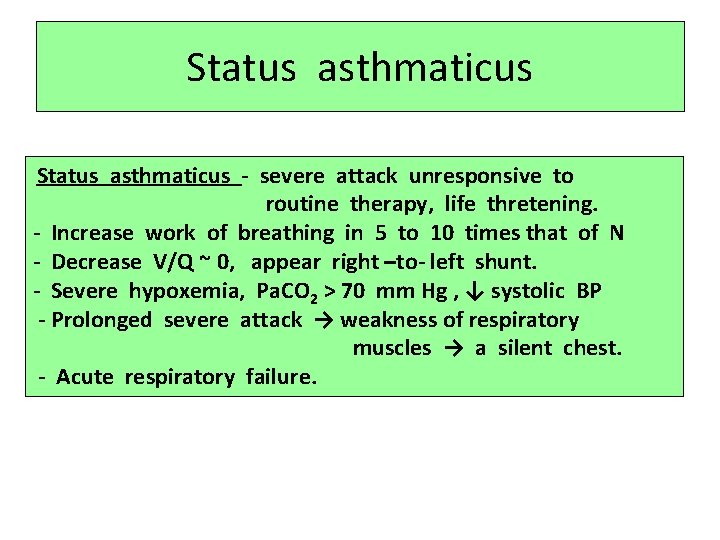 Status asthmaticus

Status asthmaticus - severe attack unresponsive to routine therapy, life thretening.
- Increase work of breathing in 5 to 10 times that of N
- Decrease V/Q ~ 0, appear right –to- left shunt.
- Severe hypoxemia, $PaCO_2$ > 70 mm Hg , ↓ systolic BP
- Prolonged severe attack → weakness of respiratory muscles → a silent chest.
- Acute respiratory failure.